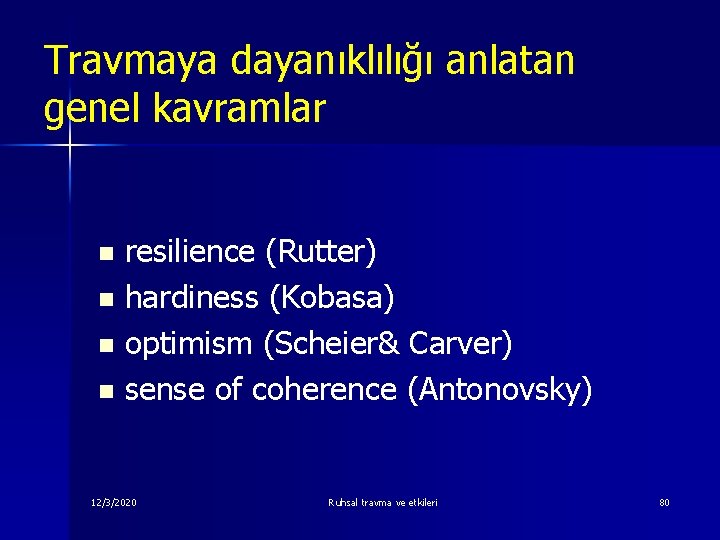 Travmaya dayanıklılığı anlatan genel kavramlar

- resilience (Rutter)
- hardiness (Kobasa)
- optimism (Scheier& Carver)
- sense of coherence (Antonovsky)

12/3/2020

Ruhsal travma ve etkileri

80